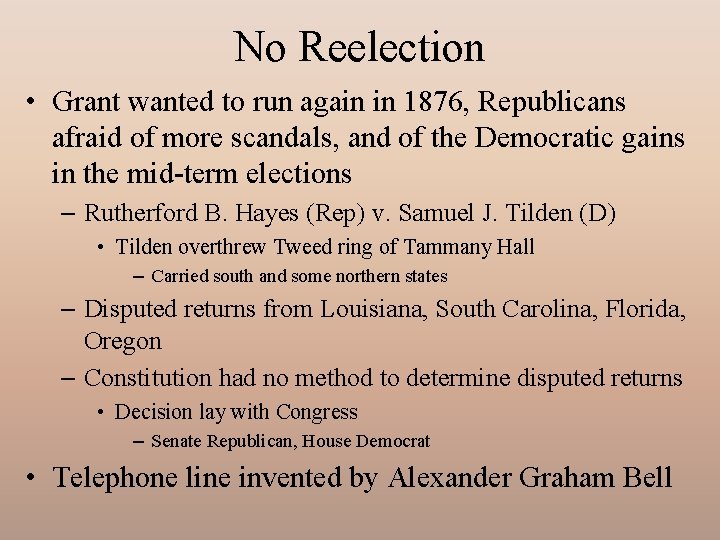 No Reelection

• Grant wanted to run again in 1876, Republicans afraid of more scandals, and of the Democratic gains in the mid-term elections

– Rutherford B. Hayes (Rep) v. Samuel J. Tilden (D)

• Tilden overthrew Tweed ring of Tammany Hall

– Carried south and some northern states

– Disputed returns from Louisiana, South Carolina, Florida, Oregon

– Constitution had no method to determine disputed returns

• Decision lay with Congress

– Senate Republican, House Democrat

• Telephone line invented by Alexander Graham Bell